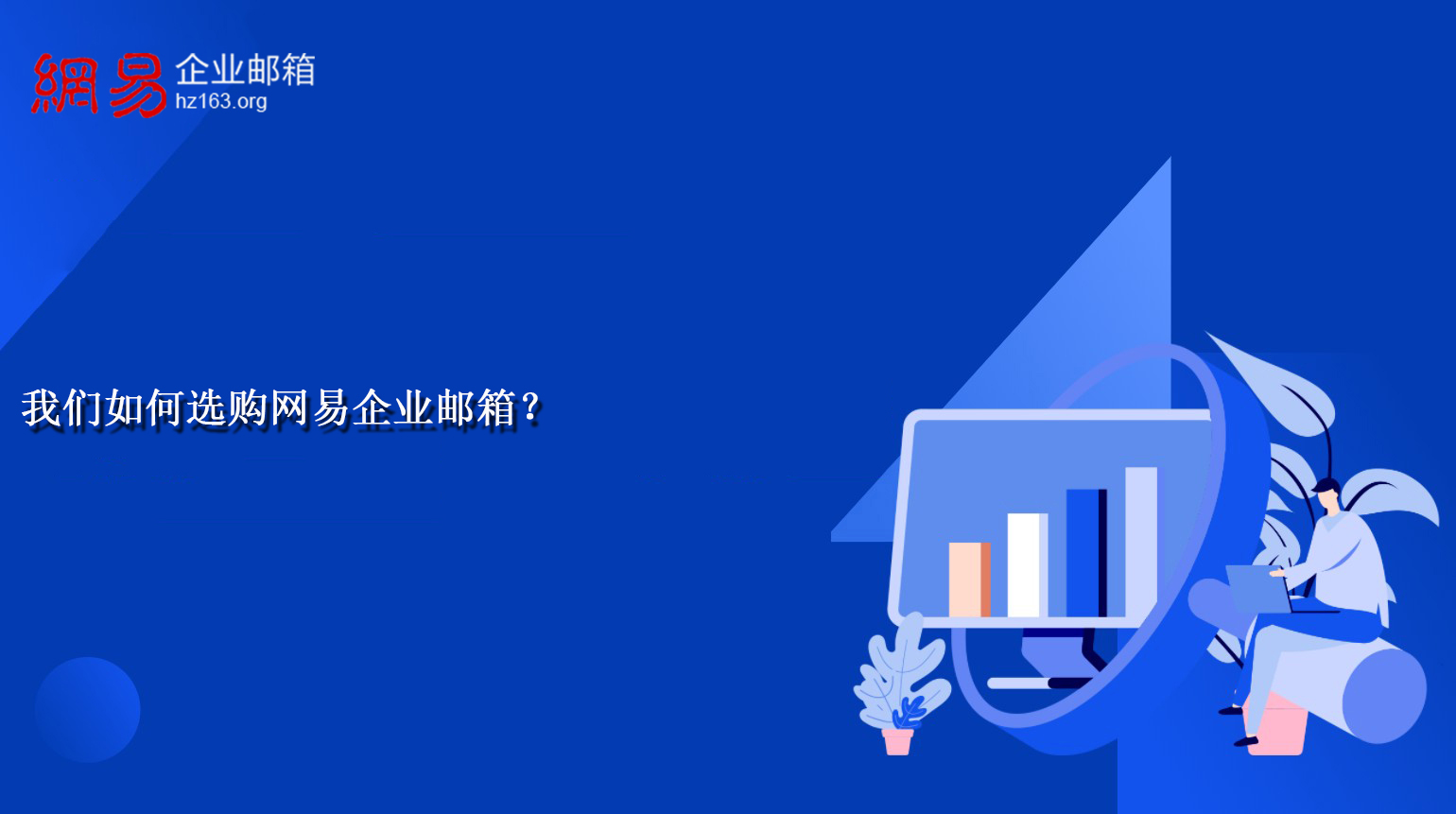 網易 企业邮箱
hz163.org

我们如何选购网易企业邮箱？